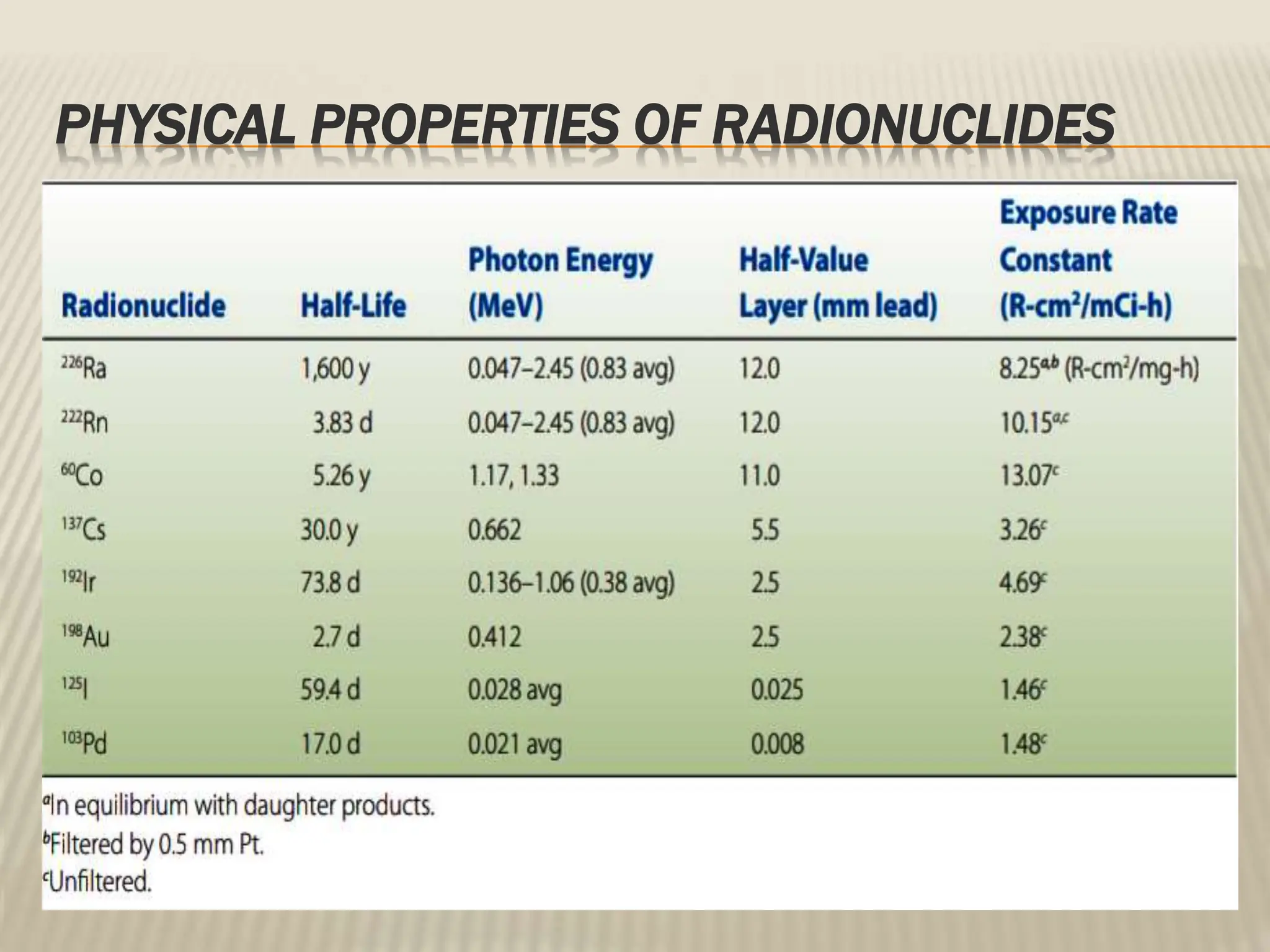 PHYSICAL PROPERTIES OF RADIONUCLIDES

| Radionuclide | Half-Life | Photon Energy (MeV) | Half-Value Layer (mm lead) | Exposure Rate Constant (R-cm$^2$/mCi-h) |
|---|---|---|---|---|
| $^{226}$Ra | 1,600 y | 0.047–2.45 (0.83 avg) | 12.0 | 8.25$^{a,b}$ (R-cm$^2$/mg-h) |
| $^{222}$Rn | 3.83 d | 0.047–2.45 (0.83 avg) | 12.0 | 10.15$^{a,c}$ |
| $^{60}$Co | 5.26 y | 1.17, 1.33 | 11.0 | 13.07$^{c}$ |
| $^{137}$Cs | 30.0 y | 0.662 | 5.5 | 3.26$^{c}$ |
| $^{192}$Ir | 73.8 d | 0.136–1.06 (0.38 avg) | 2.5 | 4.69$^{c}$ |
| $^{198}$Au | 2.7 d | 0.412 | 2.5 | 2.38$^{c}$ |
| $^{125}$I | 59.4 d | 0.028 avg | 0.025 | 1.46$^{c}$ |
| $^{103}$Pd | 17.0 d | 0.021 avg | 0.008 | 1.48$^{c}$ |

$^{a}$In equilibrium with daughter products.
$^{b}$Filtered by 0.5 mm Pt.
$^{c}$Unfiltered.